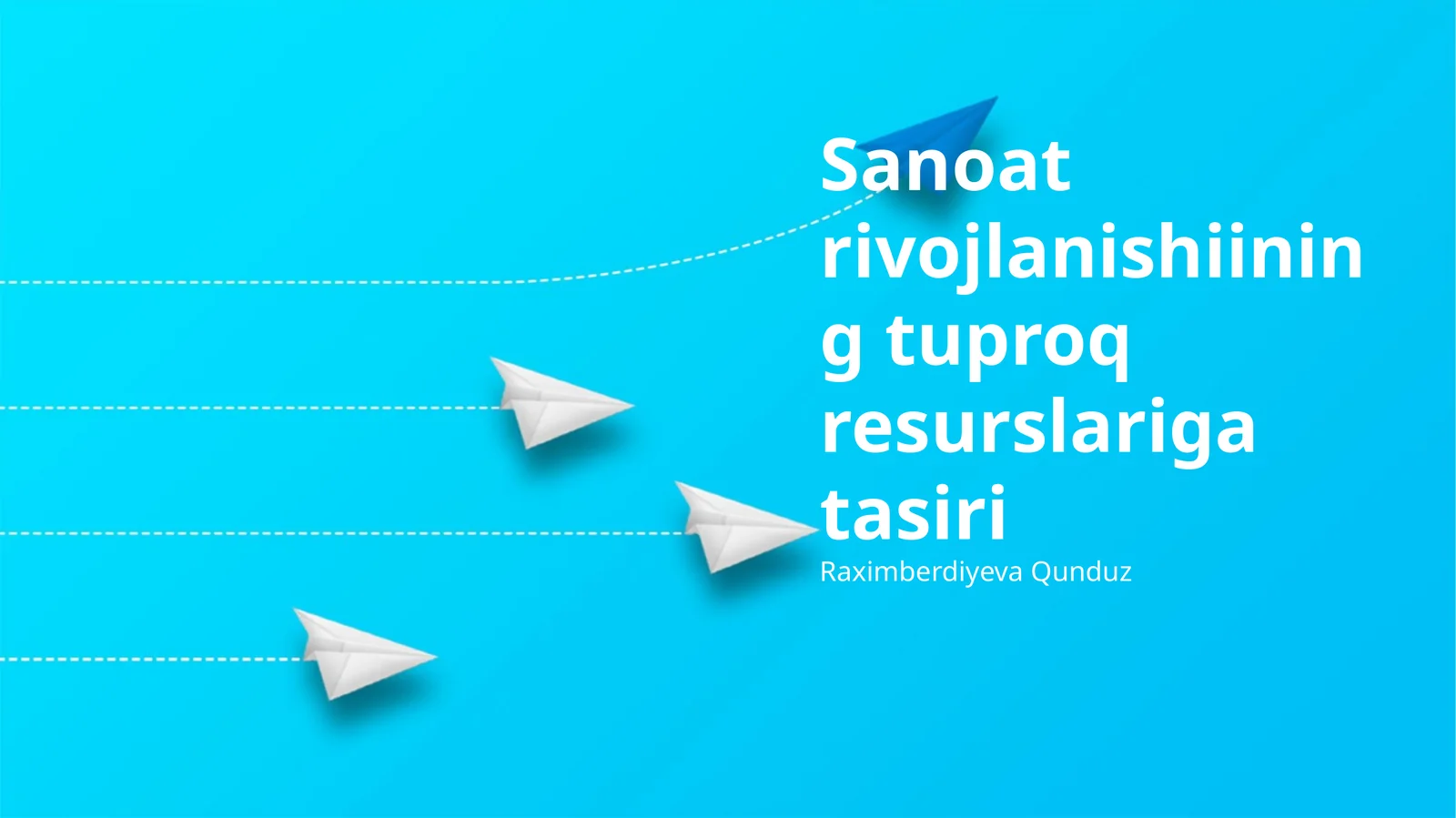 Sanoat rivojlanishiining tuproq resurslariga tasiri

Raximberdiyeva Qunduz